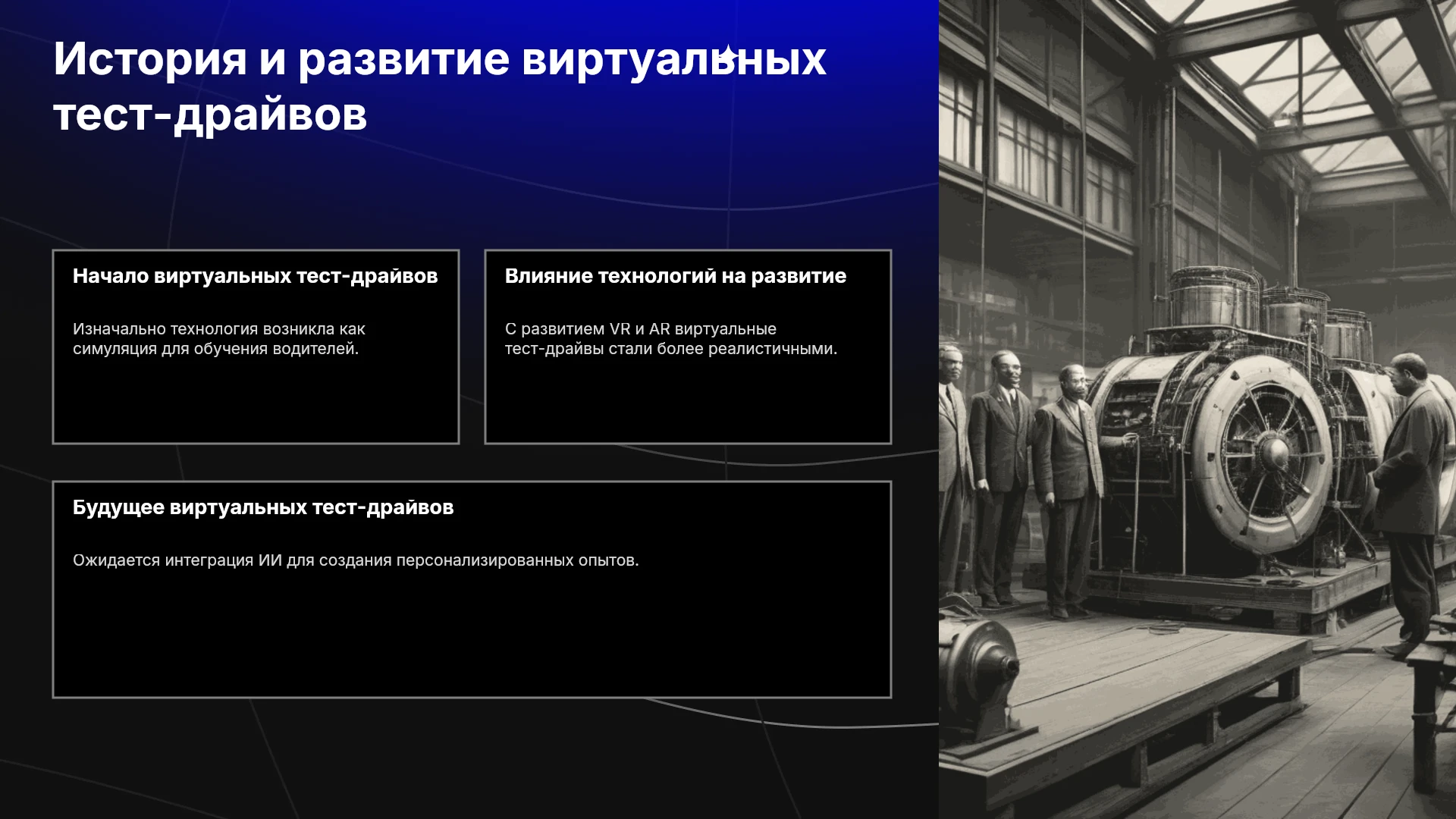 История и развитие виртуальных тест-драйвов

Начало виртуальных тест-драйвов

Изначально технология возникла как симуляция для обучения водителей.

Влияние технологий на развитие

С развитием VR и AR виртуальные тест-драйвы стали более реалистичными.

Будущее виртуальных тест-драйвов

Ожидается интеграция ИИ для создания персонализированных опытов.